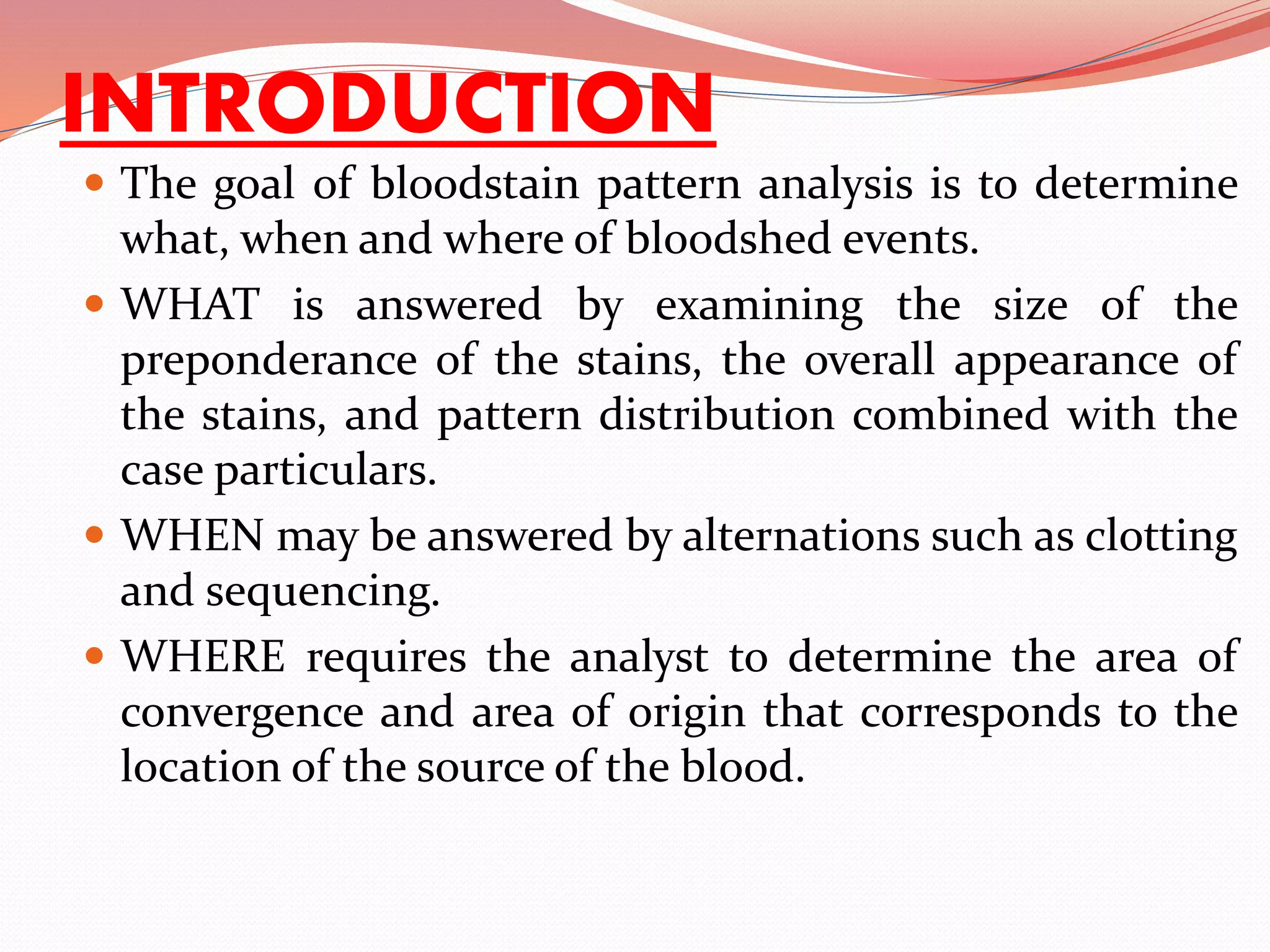 INTRODUCTION

- The goal of bloodstain pattern analysis is to determine what, when and where of bloodshed events.
- WHAT is answered by examining the size of the preponderance of the stains, the overall appearance of the stains, and pattern distribution combined with the case particulars.
- WHEN may be answered by alternations such as clotting and sequencing.
- WHERE requires the analyst to determine the area of convergence and area of origin that corresponds to the location of the source of the blood.